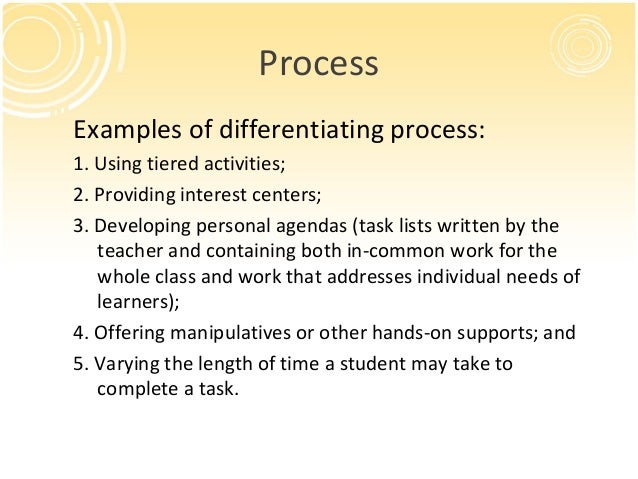 Process

Examples of differentiating process:

1. Using tiered activities;

2. Providing interest centers;

3. Developing personal agendas (task lists written by the teacher and containing both in-common work for the whole class and work that addresses individual needs of learners);

4. Offering manipulatives or other hands-on supports; and

5. Varying the length of time a student may take to complete a task.